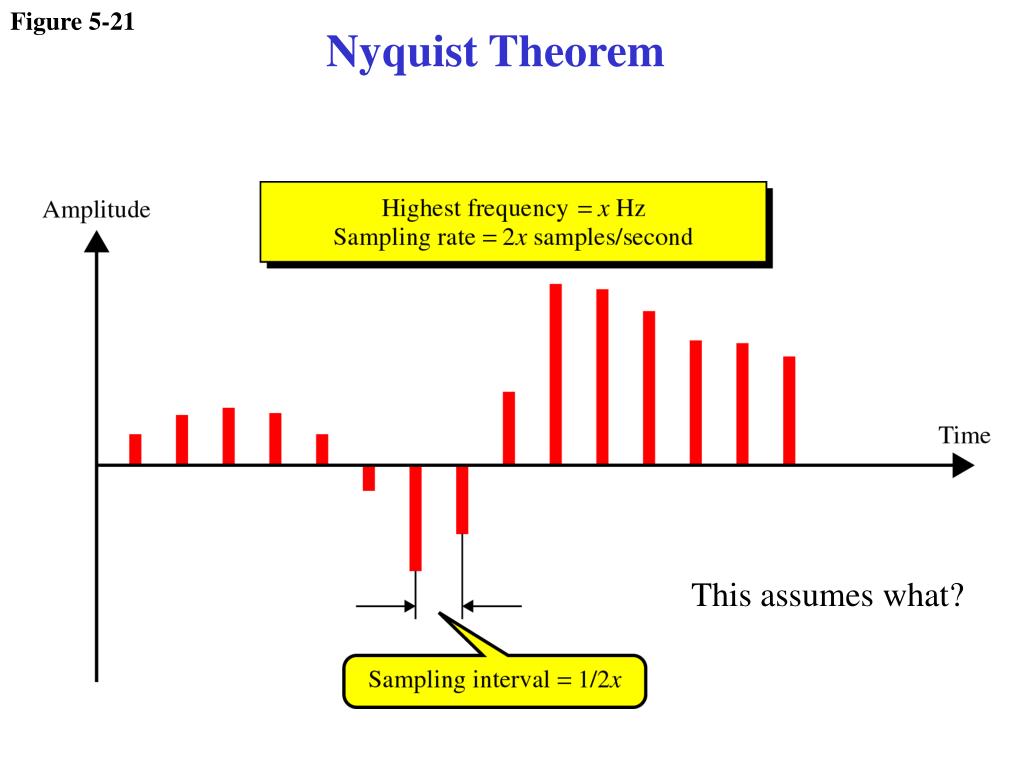 Figure 5-21

Nyquist Theorem

Amplitude

Highest frequency = $x$ Hz
Sampling rate = $2x$ samples/second

Time

This assumes what?

Sampling interval = $1/2x$